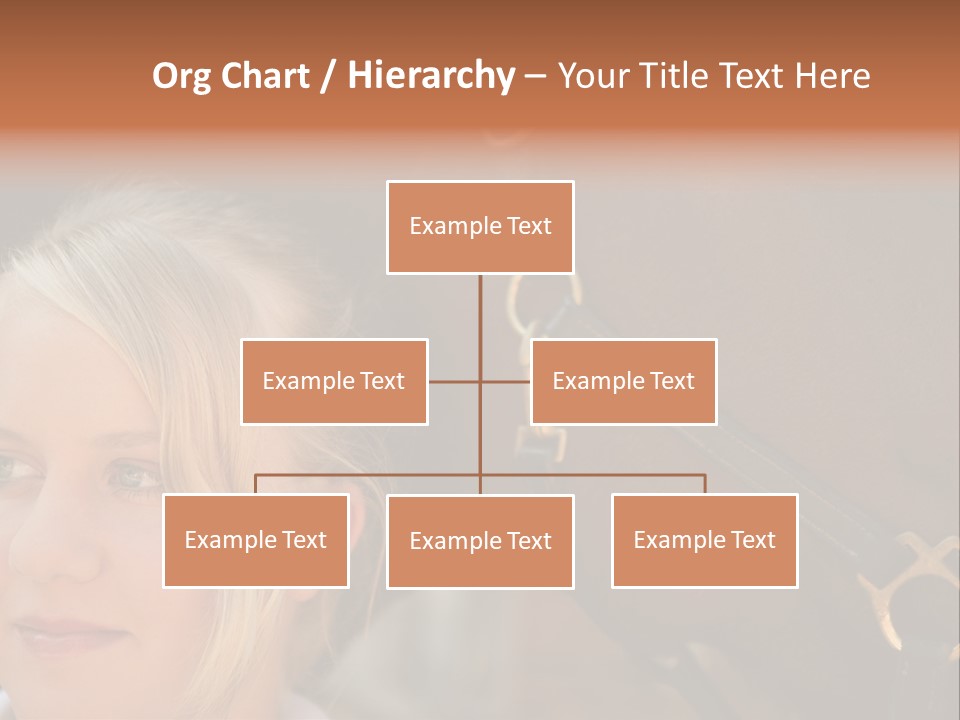 Org Chart / Hierarchy – Your Title Text Here

Example Text

Example Text

Example Text

Example Text

Example Text

Example Text